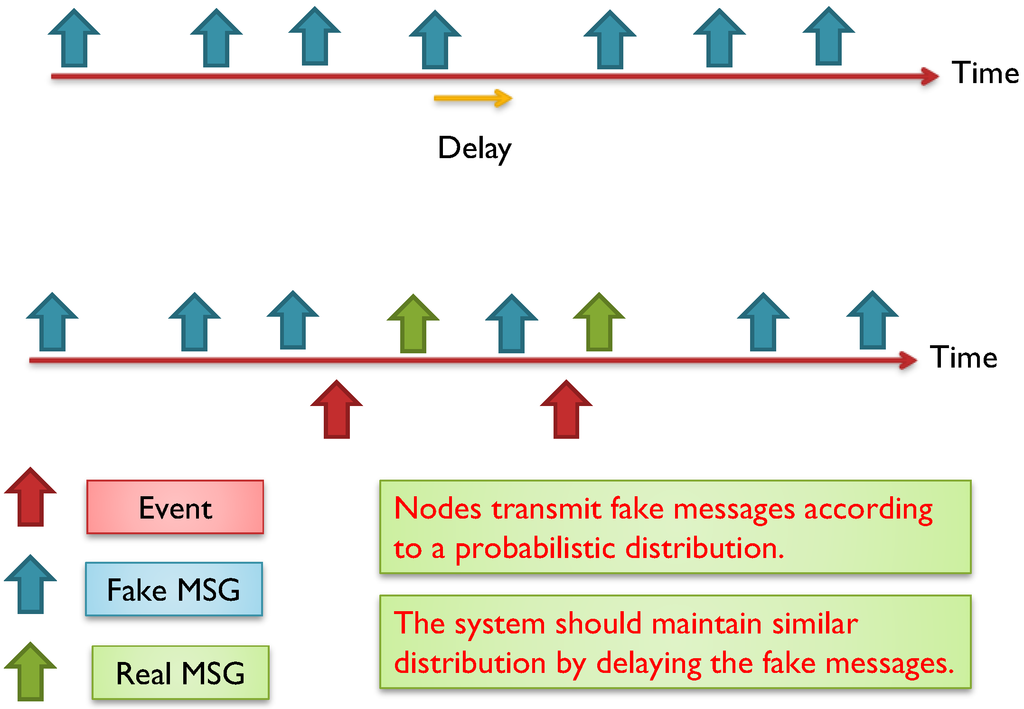 Time

Delay

Time

Event

Fake MSG

Real MSG

Nodes transmit fake messages according to a probabilistic distribution.

The system should maintain similar distribution by delaying the fake messages.